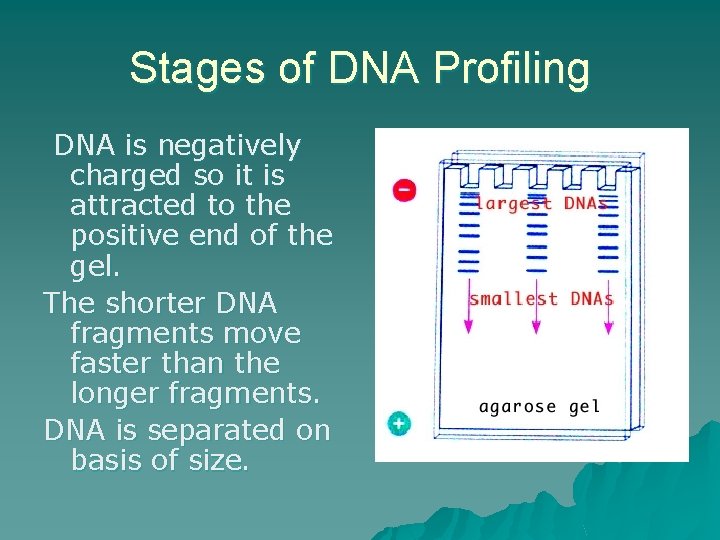 Stages of DNA Profiling

DNA is negatively charged so it is attracted to the positive end of the gel.

The shorter DNA fragments move faster than the longer fragments.

DNA is separated on basis of size.

−

largest DNAs

smallest DNAs

agarose gel

+